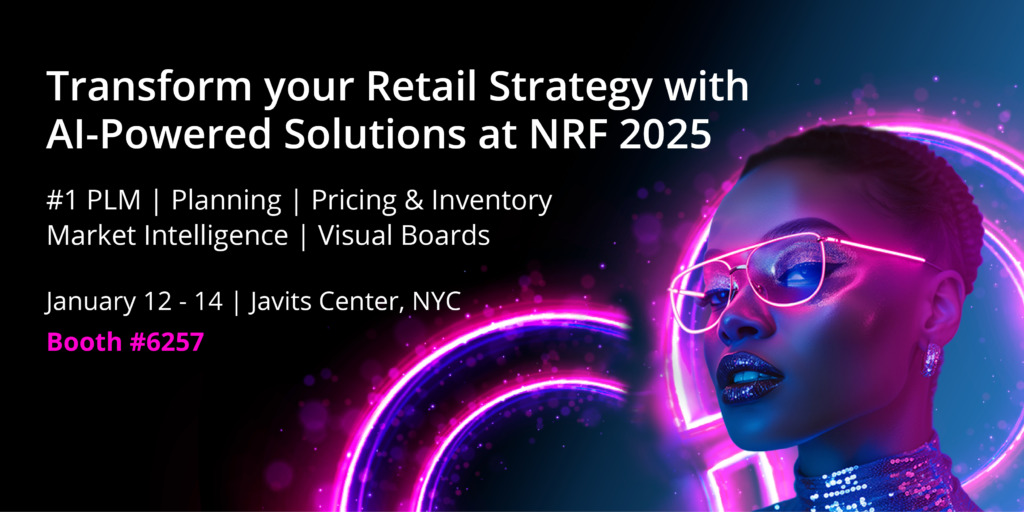 Transform your Retail Strategy with AI-Powered Solutions at NRF 2025

#1 PLM | Planning | Pricing & Inventory
Market Intelligence | Visual Boards

January 12 - 14 | Javits Center, NYC
Booth #6257